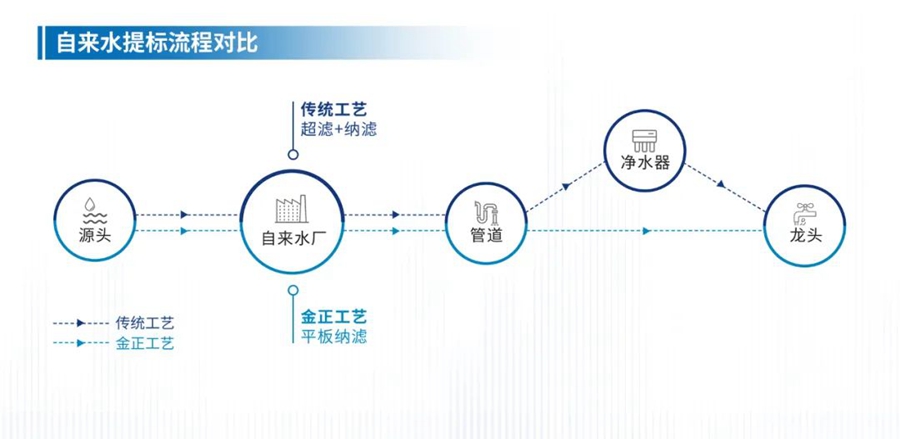 自来水提标流程对比

传统工艺
超滤+纳滤

源头

自来水厂

管道

净水器

龙头

金正工艺
平板纳滤

传统工艺
金正工艺